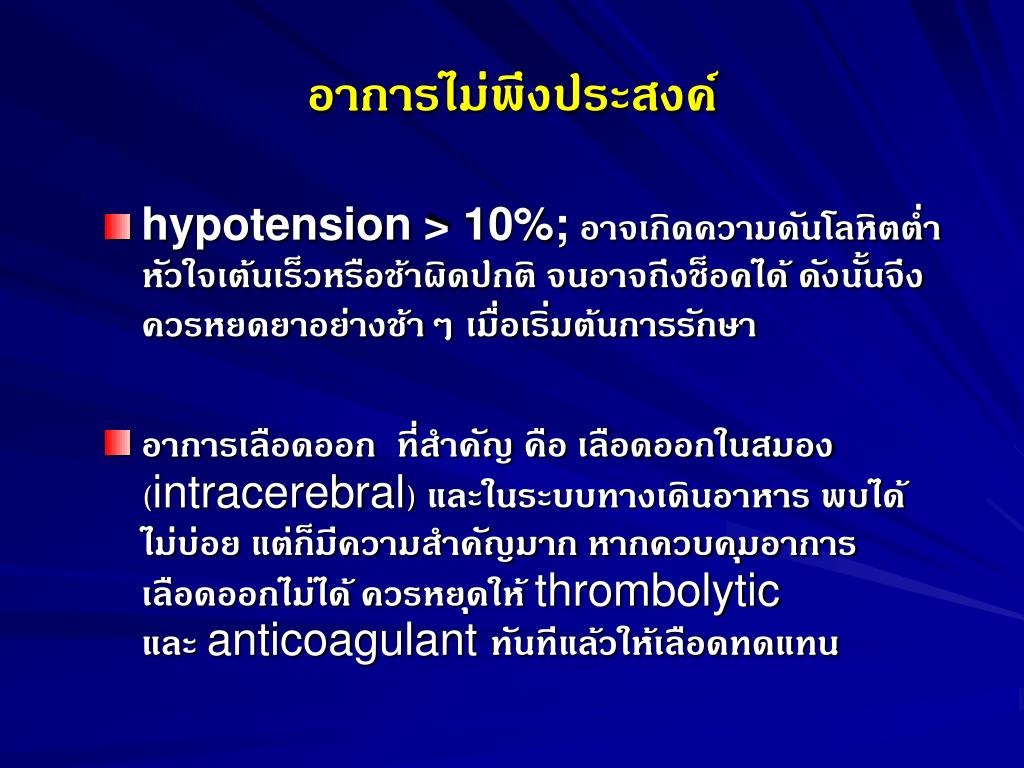 อาการไม่พึงประสงค์

hypotension > 10%; อาจเกิดความดันโลหิตต่ำ หัวใจเต้นเร็วหรือช้าผิดปกติ จนอาจถึงช็อคได้ ดังนั้นจึงควรหยดยาอย่างช้า ๆ เมื่อเริ่มต้นการรักษา

อาการเลือดออก ที่สำคัญ คือ เลือดออกในสมอง (intracerebral) และในระบบทางเดินอาหาร พบได้ไม่บ่อย แต่ก็มีความสำคัญมาก หากควบคุมอาการเลือดออกไม่ได้ ควรหยุดให้ thrombolytic และ anticoagulant ทันทีแล้วให้เลือดทดแทน